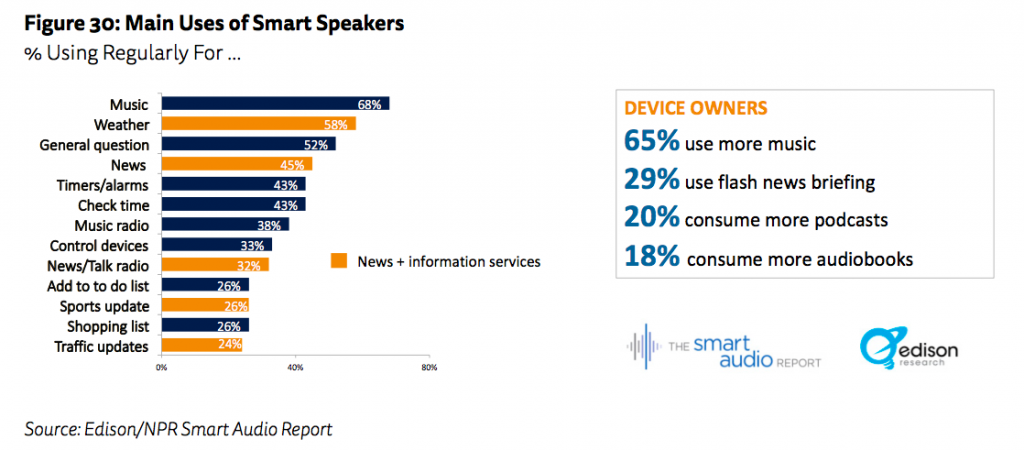 Figure 30: Main Uses of Smart Speakers
% Using Regularly For ...

Music 68%
Weather 58%
General question 52%
News 45%
Timers/alarms 43%
Check time 43%
Music radio 38%
Control devices 33%
News/Talk radio 32%
Add to to do list 26%
Sports update 26%
Shopping list 26%
Traffic updates 24%

0% 40% 80%

News + information services

DEVICE OWNERS
65% use more music
29% use flash news briefing
20% consume more podcasts
18% consume more audiobooks

THE smart audio REPORT

edison research

Source: Edison/NPR Smart Audio Report